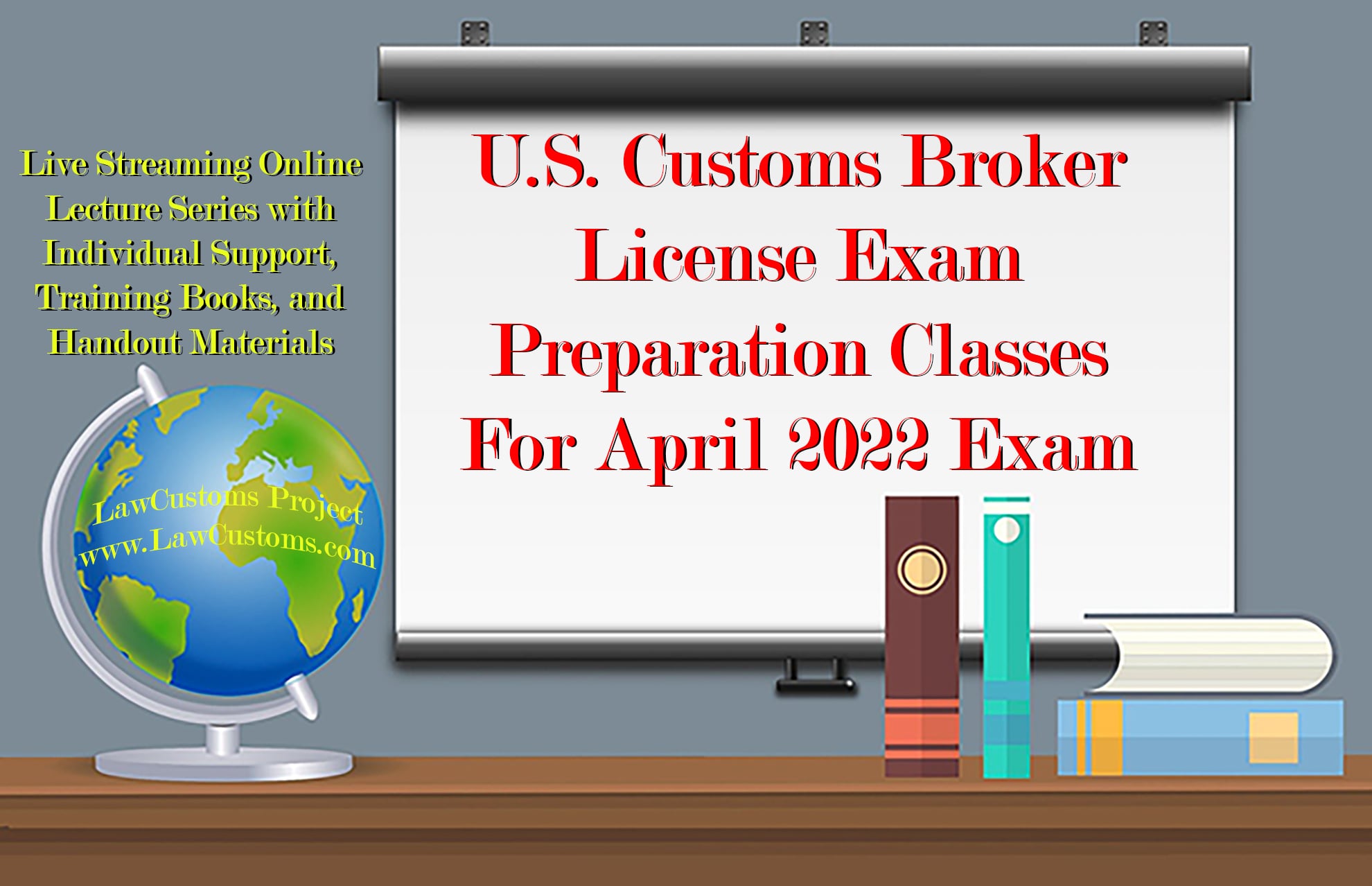 Live Streaming Online Lecture Series with Individual Support, Training Books, and Handout Materials

U.S. Customs Broker License Exam Preparation Classes For April 2022 Exam

LawCustoms Project
www.LawCustoms.com